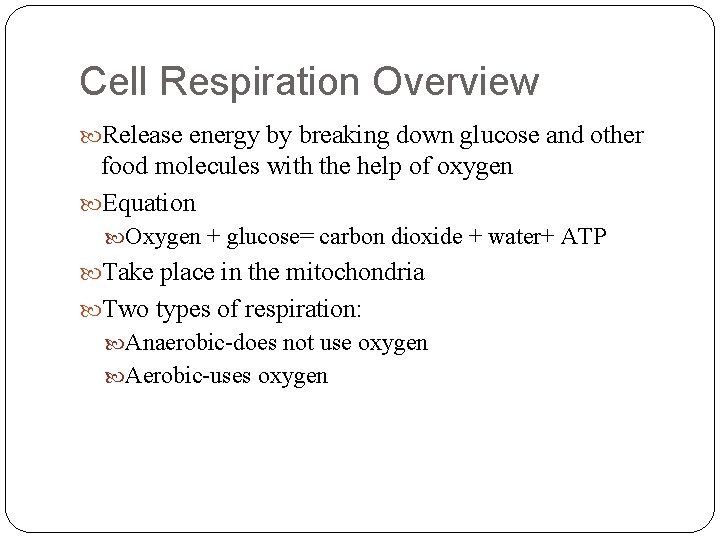 Cell Respiration Overview

Release energy by breaking down glucose and other food molecules with the help of oxygen

Equation

Oxygen + glucose= carbon dioxide + water+ ATP

Take place in the mitochondria

Two types of respiration:

Anaerobic-does not use oxygen

Aerobic-uses oxygen